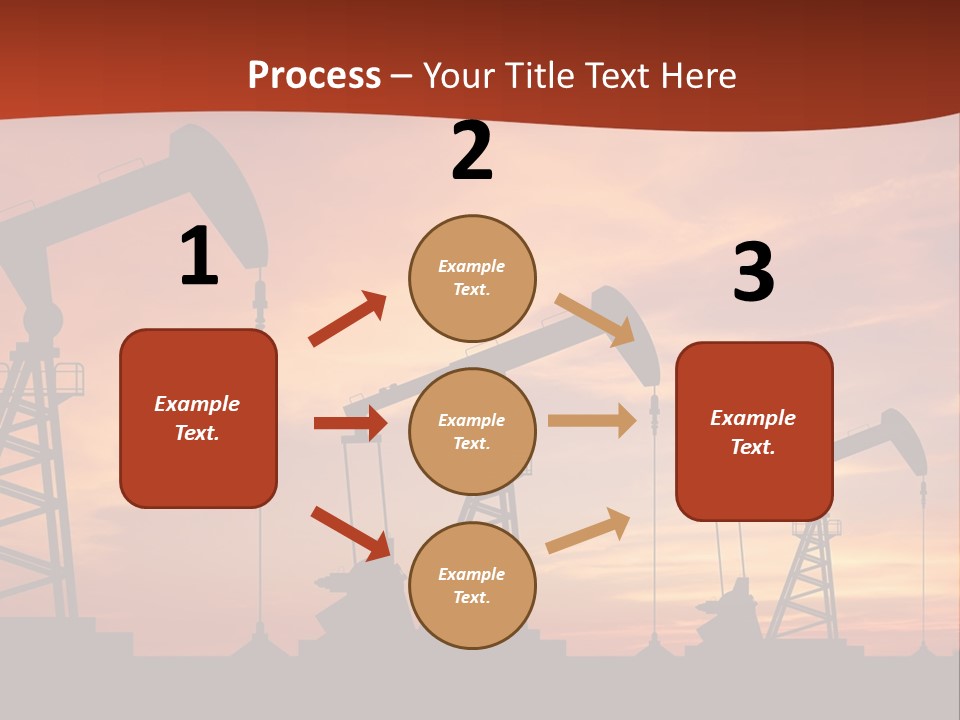 Process – Your Title Text Here

1

Example Text.

2

Example Text.

Example Text.

Example Text.

3

Example Text.